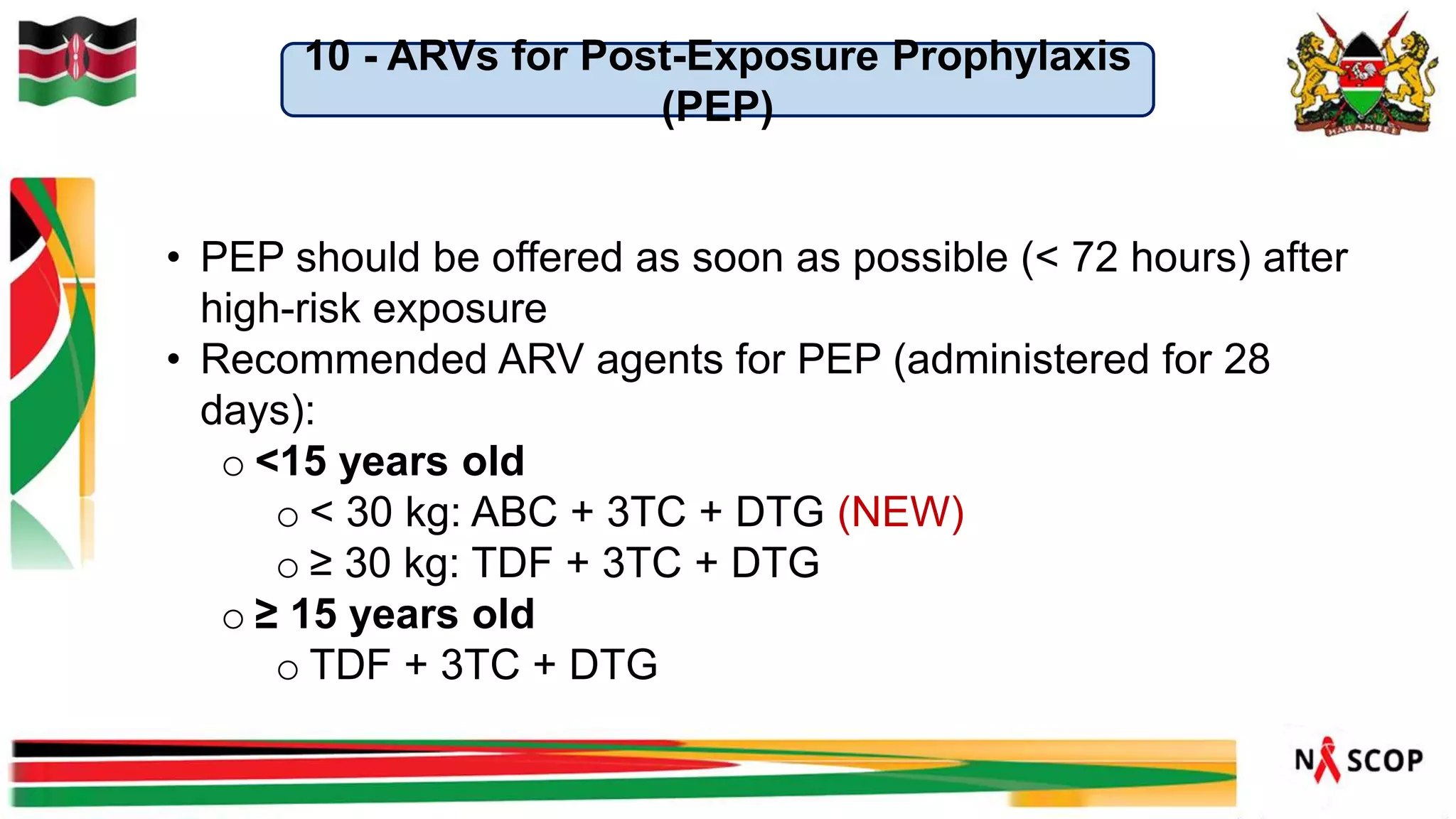 10 - ARVs for Post-Exposure Prophylaxis (PEP)

HARAMBEE

• PEP should be offered as soon as possible (< 72 hours) after high-risk exposure
• Recommended ARV agents for PEP (administered for 28 days):
○ <15 years old
○ < 30 kg: ABC + 3TC + DTG (NEW)
○ ≥ 30 kg: TDF + 3TC + DTG
○ ≥ 15 years old
○ TDF + 3TC + DTG

NASCOP